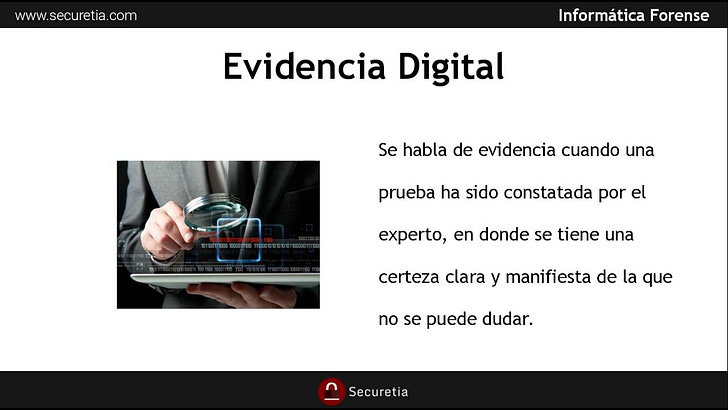 www.securetia.com

Informática Forense

Evidencia Digital

Se habla de evidencia cuando una prueba ha sido constatada por el experto, en donde se tiene una certeza clara y manifiesta de la que no se puede dudar.

Securetia